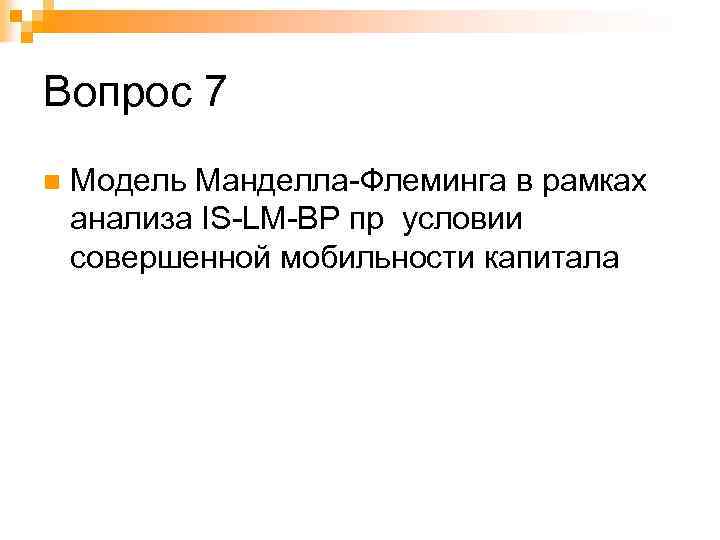 Вопрос 7

Модель Манделла-Флеминга в рамках анализа IS-LM-BP пр  условии совершенной мобильности капитала